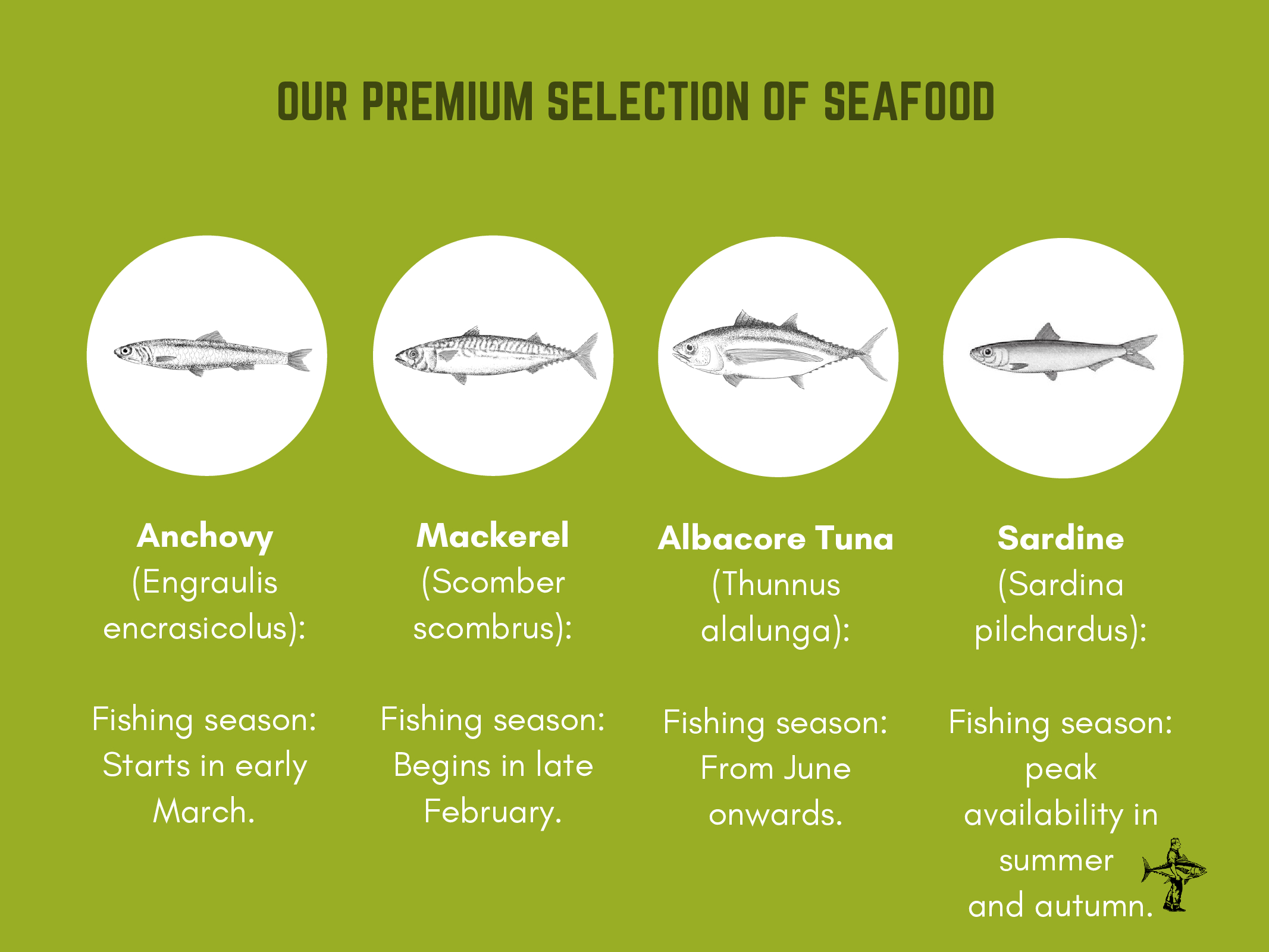 OUR PREMIUM SELECTION OF SEAFOOD

Anchovy
(Engraulis encrasicolus):

Fishing season: Starts in early March.

Mackerel
(Scomber scombrus):

Fishing season: Begins in late February.

Albacore Tuna
(Thunnus alalunga):

Fishing season: From June onwards.

Sardine
(Sardina pilchardus):

Fishing season: peak availability in summer and autumn.